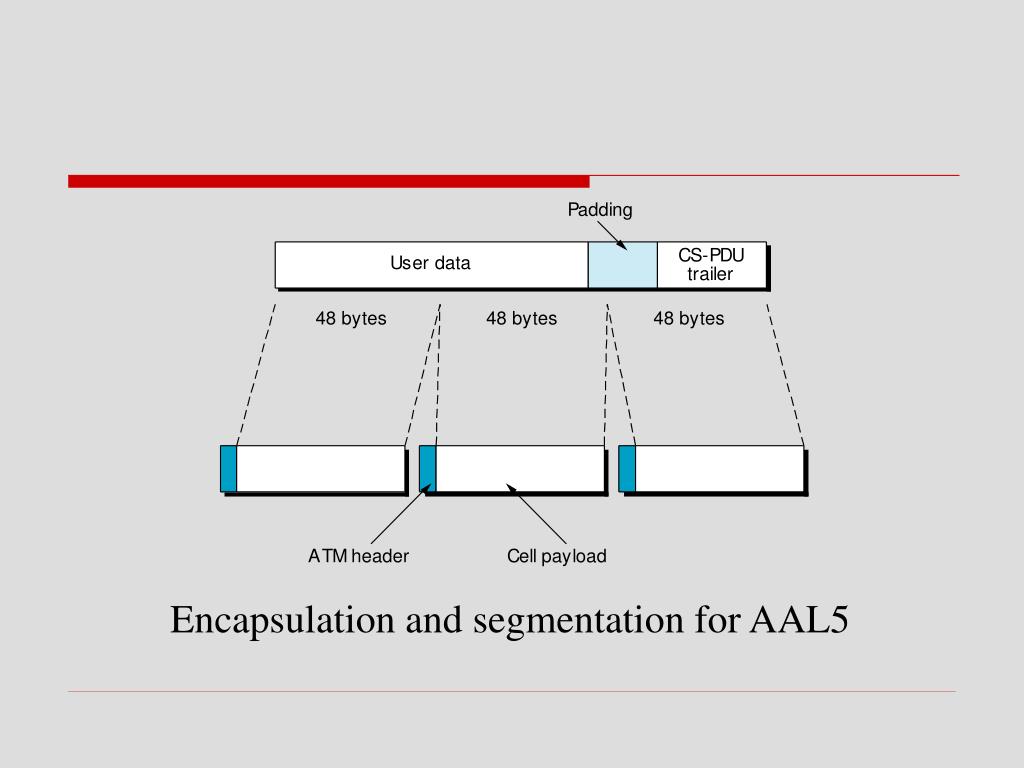 Padding

User data

CS-PDU trailer

48 bytes

48 bytes

48 bytes

ATM header

Cell payload

Encapsulation and segmentation for AAL5